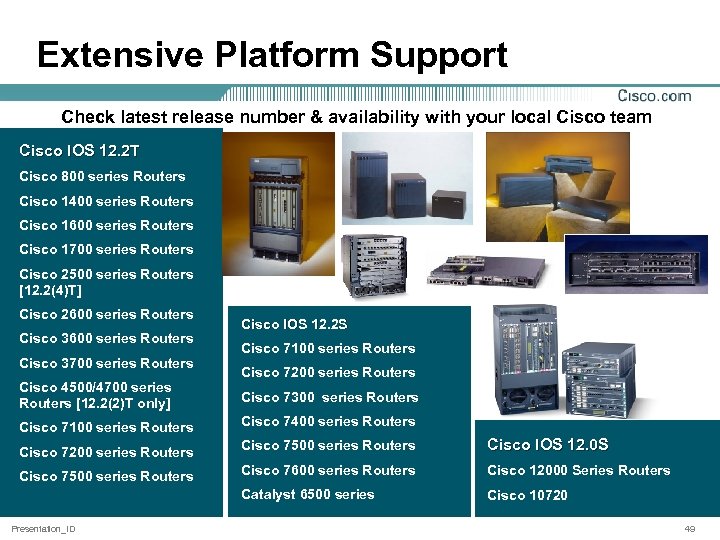 Extensive Platform Support

Cisco.com

Check latest release number & availability with your local Cisco team

Cisco IOS 12.2T
Cisco 800 series Routers
Cisco 1400 series Routers
Cisco 1600 series Routers
Cisco 1700 series Routers
Cisco 2500 series Routers [12.2(4)T]
Cisco 2600 series Routers
Cisco 3600 series Routers
Cisco 3700 series Routers
Cisco 4500/4700 series Routers [12.2(2)T only]
Cisco 7100 series Routers
Cisco 7200 series Routers
Cisco 7500 series Routers

Cisco IOS 12.2S
Cisco 7100 series Routers
Cisco 7200 series Routers
Cisco 7300 series Routers
Cisco 7400 series Routers
Cisco 7500 series Routers
Cisco 7600 series Routers
Catalyst 6500 series

Cisco IOS 12.0S
Cisco 12000 Series Routers
Cisco 10720

Presentation_ID
49